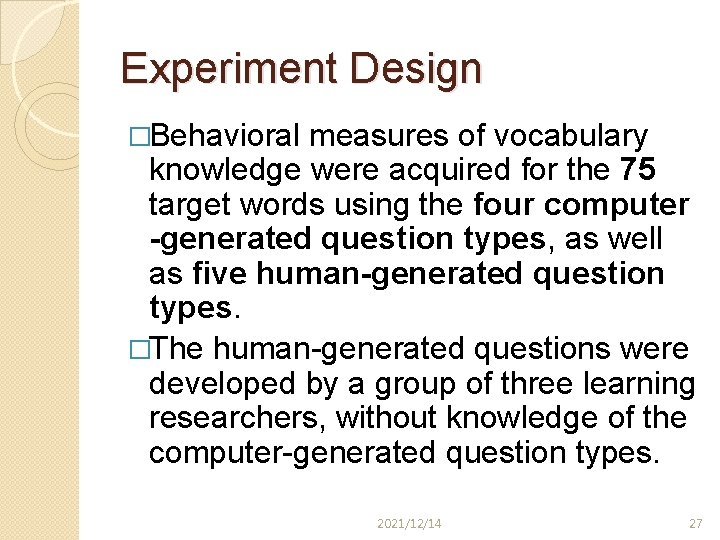 Experiment Design

□Behavioral measures of vocabulary knowledge were acquired for the 75 target words using the four computer -generated question types, as well as five human-generated question types.

□The human-generated questions were developed by a group of three learning researchers, without knowledge of the computer-generated question types.

2021/12/14

27